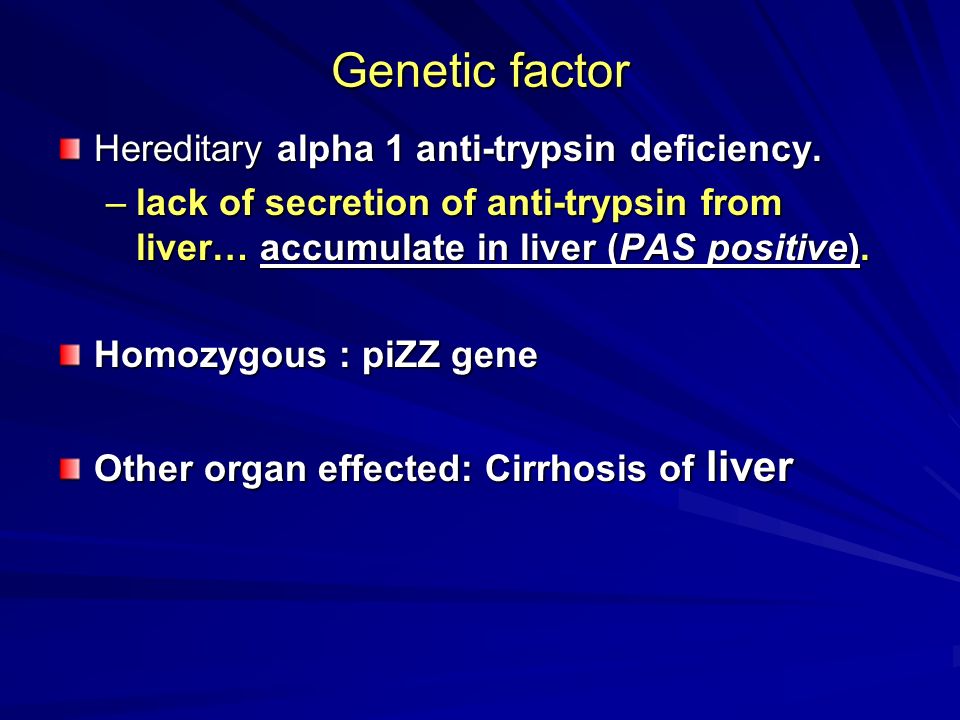 Genetic factor

Hereditary alpha 1 anti-trypsin deficiency.

– lack of secretion of anti-trypsin from liver… accumulate in liver (PAS positive).

Homozygous : piZZ gene

Other organ effected: Cirrhosis of liver